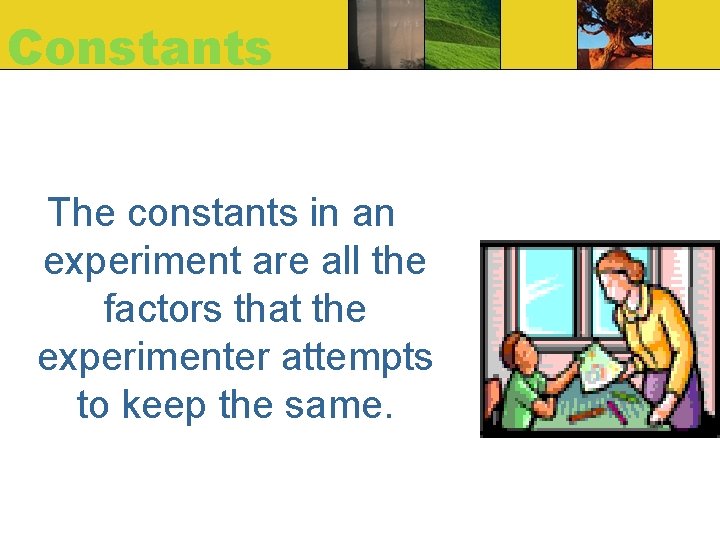 Constants

The constants in an experiment are all the factors that the experimenter attempts to keep the same.